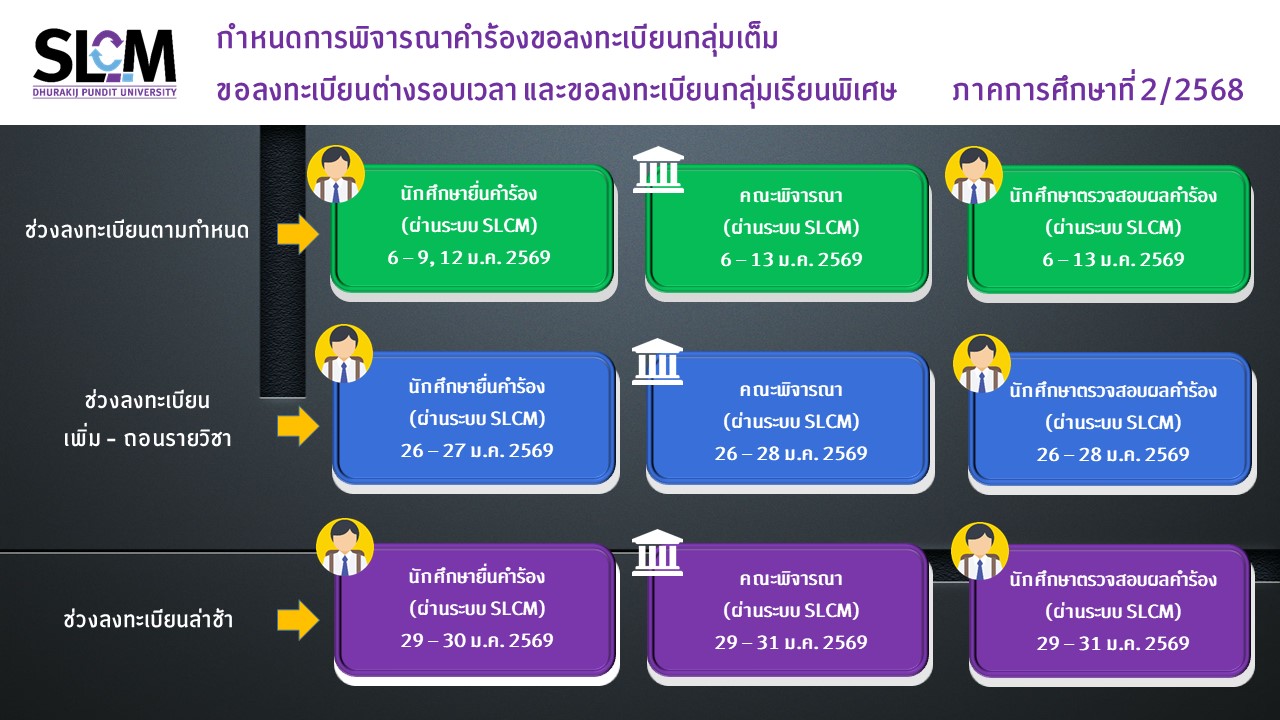 SLCM
DHURAKIJ PUNDIT UNIVERSITY

กำหนดการพิจารณาคำร้องขอลงทะเบียนกลุ่มเต็ม
ขอลงทะเบียนต่างรอบเวลา และขอลงทะเบียนกลุ่มเรียนพิเศษ ภาคการศึกษาที่ 2/2568

ช่วงลงทะเบียนตามกำหนด

นักศึกษายื่นคำร้อง
(ผ่านระบบ SLCM)
6 – 9, 12 ม.ค. 2569

คณะพิจารณา
(ผ่านระบบ SLCM)
6 – 13 ม.ค. 2569

นักศึกษาตรวจสอบผลคำร้อง
(ผ่านระบบ SLCM)
6 – 13 ม.ค. 2569

ช่วงลงทะเบียน
เพิ่ม - ถอนรายวิชา

นักศึกษายื่นคำร้อง
(ผ่านระบบ SLCM)
26 – 27 ม.ค. 2569

คณะพิจารณา
(ผ่านระบบ SLCM)
26 – 28 ม.ค. 2569

นักศึกษาตรวจสอบผลคำร้อง
(ผ่านระบบ SLCM)
26 – 28 ม.ค. 2569

ช่วงลงทะเบียนล่าช้า

นักศึกษายื่นคำร้อง
(ผ่านระบบ SLCM)
29 – 30 ม.ค. 2569

คณะพิจารณา
(ผ่านระบบ SLCM)
29 – 31 ม.ค. 2569

นักศึกษาตรวจสอบผลคำร้อง
(ผ่านระบบ SLCM)
29 – 31 ม.ค. 2569